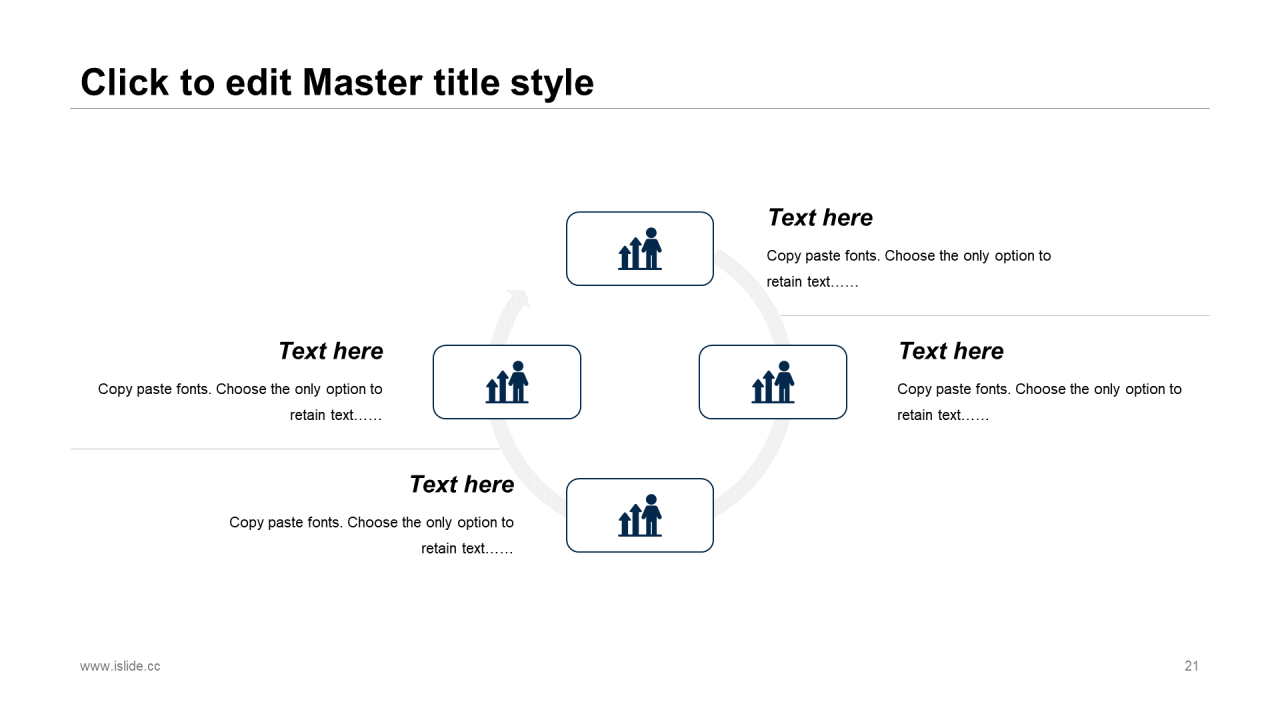 Click to edit Master title style

Text here

Copy paste fonts. Choose the only option to retain text……

Text here

Copy paste fonts. Choose the only option to retain text……

Text here

Copy paste fonts. Choose the only option to retain text……

Text here

Copy paste fonts. Choose the only option to retain text……

www.islide.cc

21